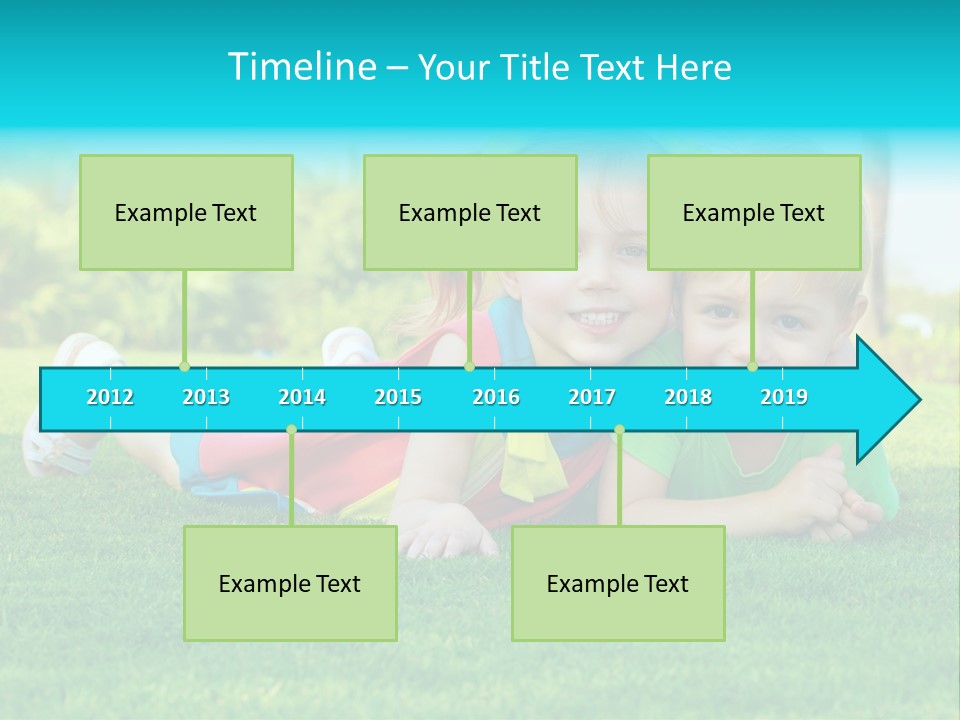 Timeline – Your Title Text Here

Example Text

Example Text

Example Text

2012 2013 2014 2015 2016 2017 2018 2019

Example Text

Example Text